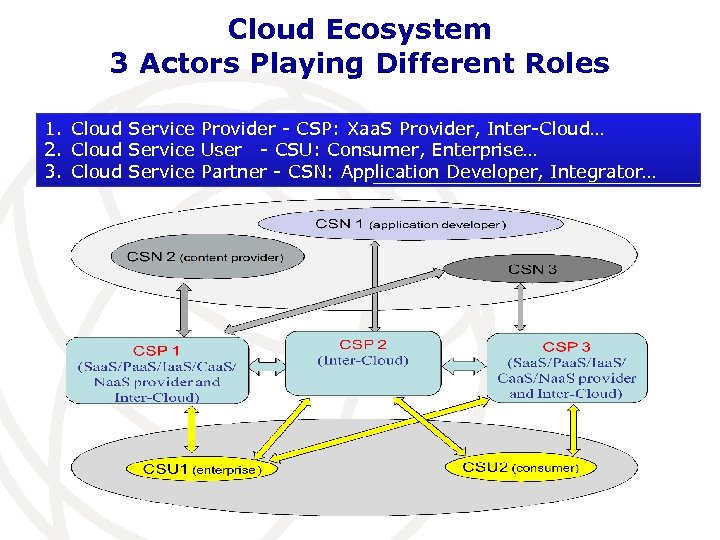 Cloud Ecosystem
3 Actors Playing Different Roles

1. Cloud Service Provider - CSP: XaaS Provider, Inter-Cloud…
2. Cloud Service User - CSU: Consumer, Enterprise…
3. Cloud Service Partner - CSN: Application Developer, Integrator…

CSN 1 (application developer)

CSN 2 (content provider)

CSN 3

CSP 1
(SaaS/PaaS/IaaS/CaaS/NaaS provider and Inter-Cloud)

CSP 2
(Inter-Cloud)

CSP 3
(SaaS/PaaS/IaaS/CaaS/NaaS provider and Inter-Cloud)

CSU1 (enterprise)

CSU2 (consumer)